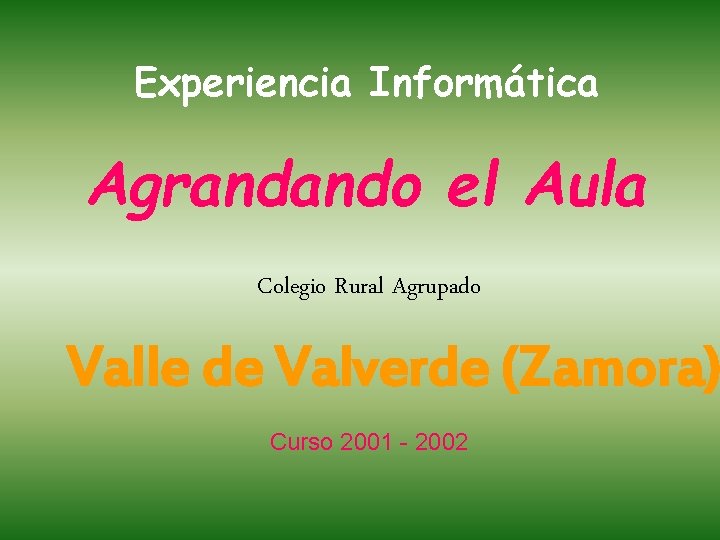 Experiencia Informática

Agrandando el Aula

Colegio Rural Agrupado

Valle de Valverde (Zamora)

Curso 2001 - 2002